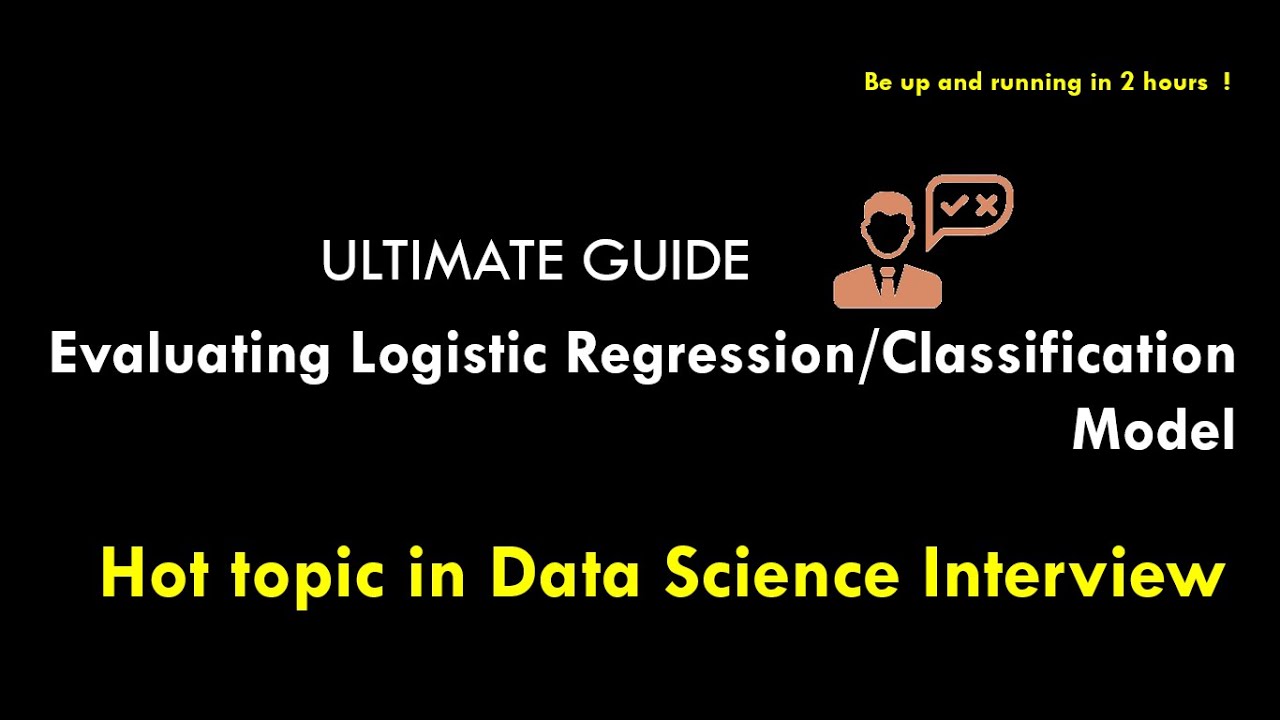 Be up and running in 2 hours !

ULTIMATE GUIDE

Evaluating Logistic Regression/Classification Model

Hot topic in Data Science Interview